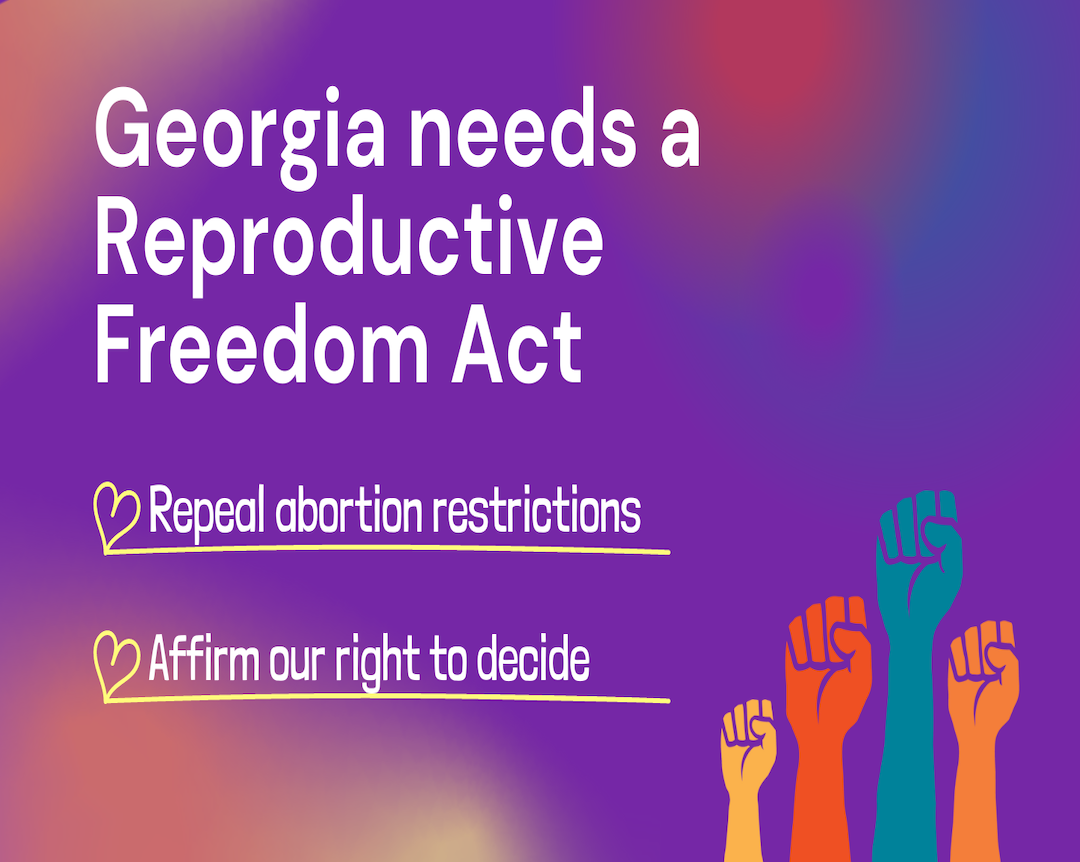 Georgia needs a Reproductive Freedom Act

Repeal abortion restrictions

Affirm our right to decide